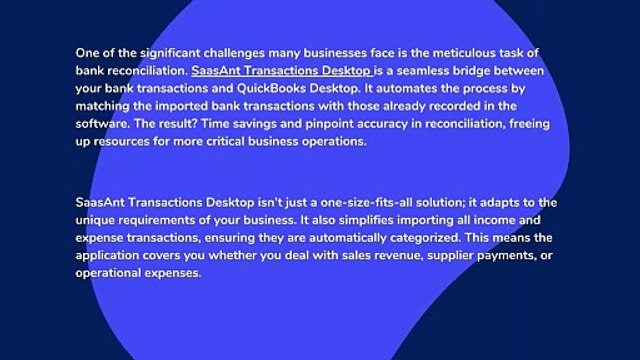 One of the significant challenges many businesses face is the meticulous task of bank reconciliation. SaasAnt Transactions Desktop is a seamless bridge between your bank transactions and QuickBooks Desktop. It automates the process by matching the imported bank transactions with those already recorded in the software. The result? Time savings and pinpoint accuracy in reconciliation, freeing up resources for more critical business operations.

SaasAnt Transactions Desktop isn't just a one-size-fits-all solution; it adapts to the unique requirements of your business. It also simplifies importing all income and expense transactions, ensuring they are automatically categorized. This means the application covers you whether you deal with sales revenue, supplier payments, or operational expenses.